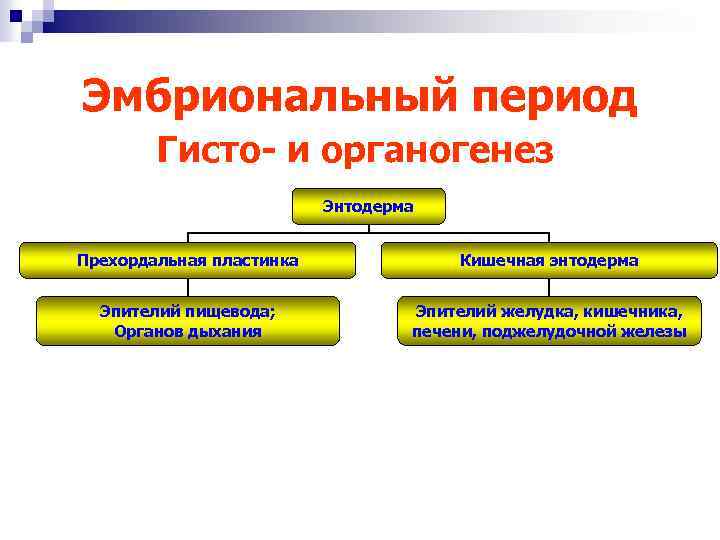 Эмбриональный период
Гисто- и органогенез

Энтодерма

Прехордальная пластинка

Кишечная энтодерма

Эпителий пищевода;
Органов дыхания

Эпителий желудка, кишечника,
печени, поджелудочной железы